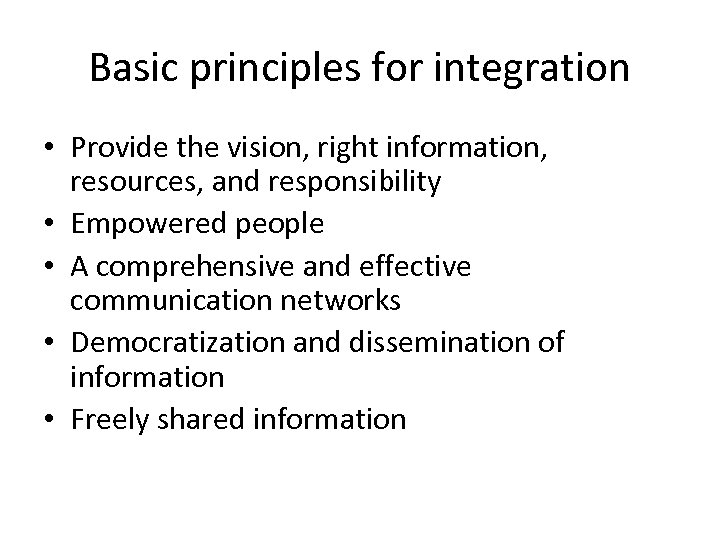 Basic principles for integration

• Provide the vision, right information, resources, and responsibility
• Empowered people
• A comprehensive and effective communication networks
• Democratization and dissemination of information
• Freely shared information